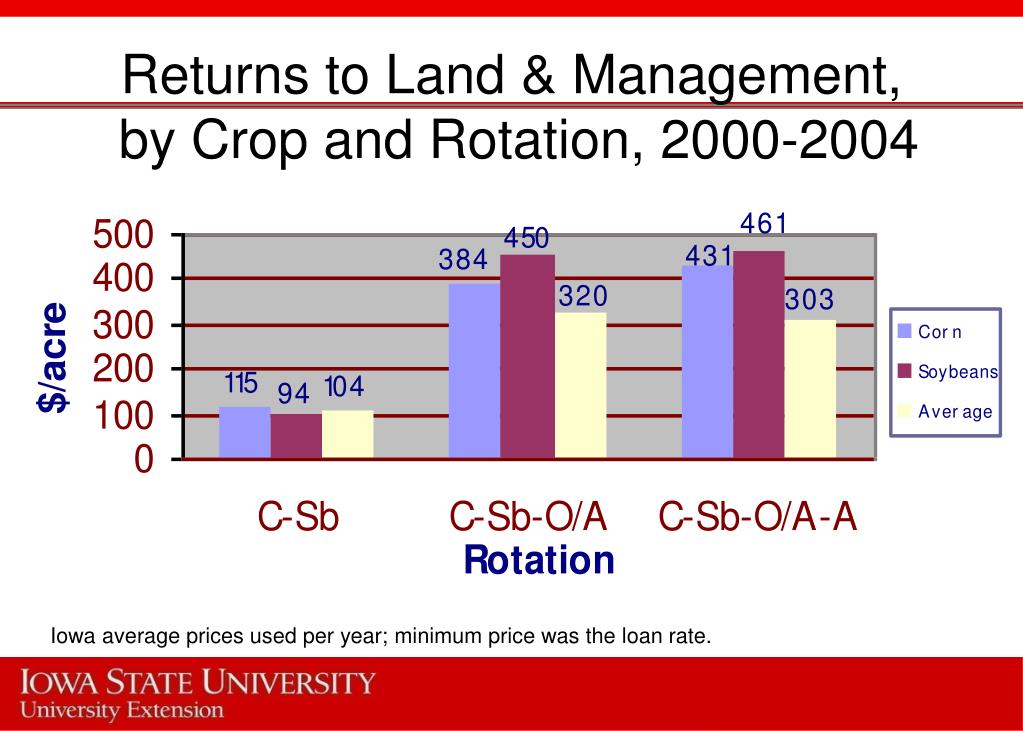 Returns to Land & Management, by Crop and Rotation, 2000-2004

$/acre

500
400
300
200
100
0

115 94 104
384 450 320
431 461 303

Corn
Soybeans
Average

C-Sb
C-Sb-O/A
C-Sb-O/A-A
Rotation

Iowa average prices used per year; minimum price was the loan rate.

IOWA STATE UNIVERSITY
University Extension